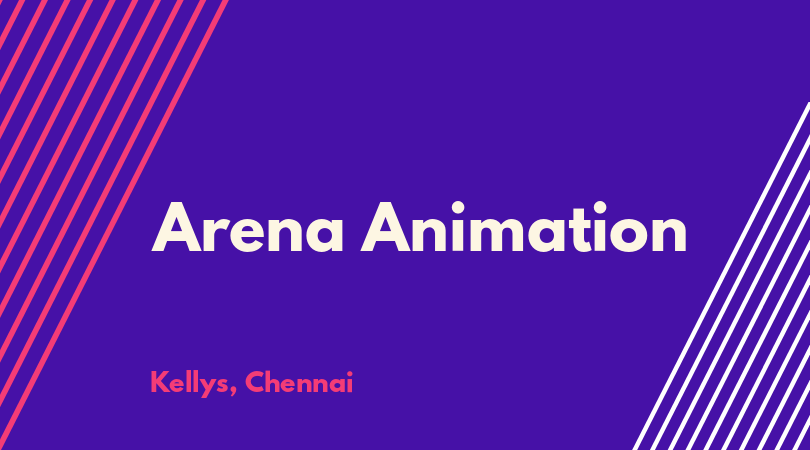 Arena Animation

Kellys, Chennai